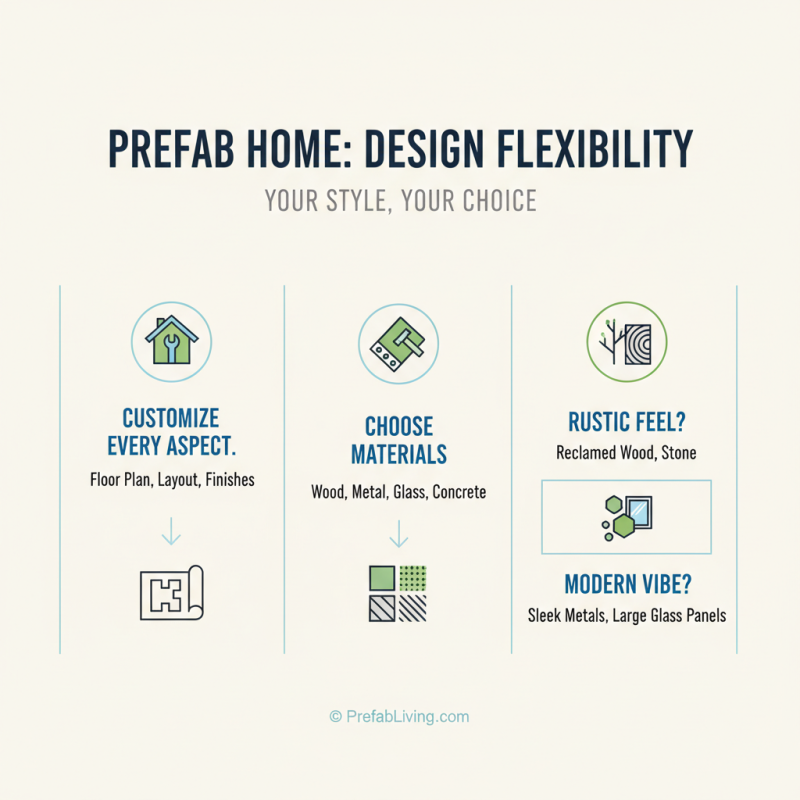 PREFAB HOME: DESIGN FLEXIBILITY

YOUR STYLE, YOUR CHOICE

CUSTOMIZE EVERY ASPECT.

Floor Plan, Layout, Finishes

CHOOSE MATERIALS

Wood, Metal, Glass, Concrete

RUSTIC FEEL?

Reclamed Wood, Stone

MODERN VIBE?

Sleek Metals, Large Glass Panels

© PrefabLiving.com